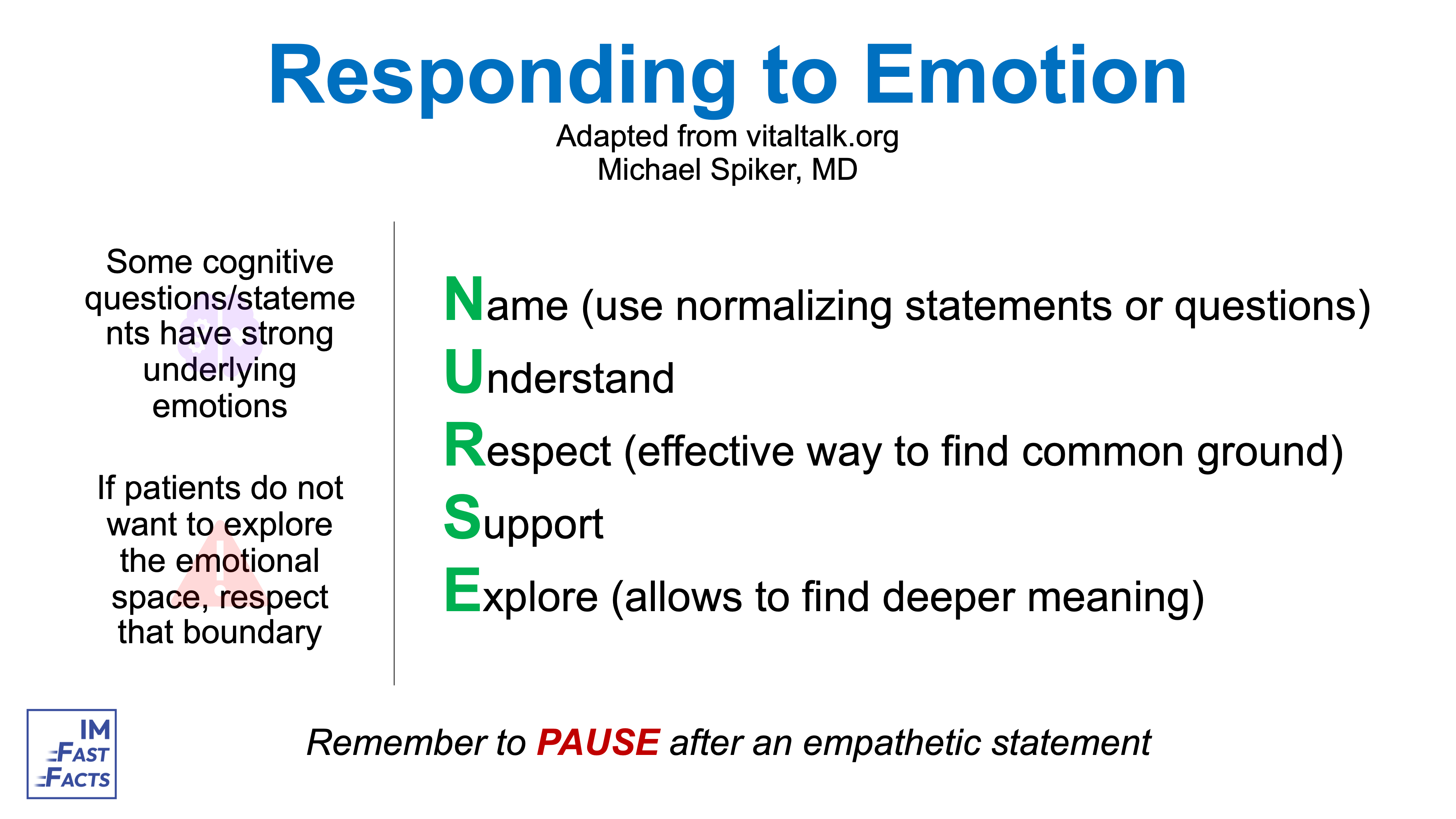 Responding to Emotion

Adapted from vitaltalk.org
Michael Spiker, MD

Some cognitive questions/statements have strong underlying emotions

If patients do not want to explore the emotional space, respect that boundary

Name (use normalizing statements or questions)
Understand
Respect (effective way to find common ground)
Support
Explore (allows to find deeper meaning)

IM FAST FACTS

Remember to PAUSE after an empathetic statement